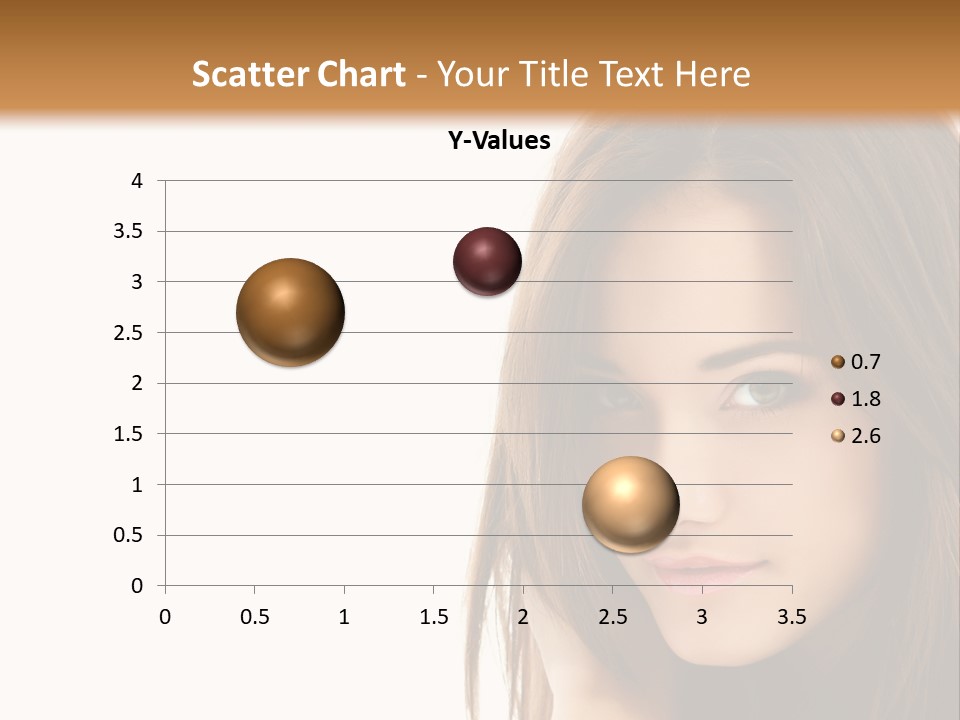 Scatter Chart - Your Title Text Here

Y-Values

4
3.5
3
2.5
2
1.5
1
0.5
0

0 0.5 1 1.5 2 2.5 3 3.5

0.7
1.8
2.6